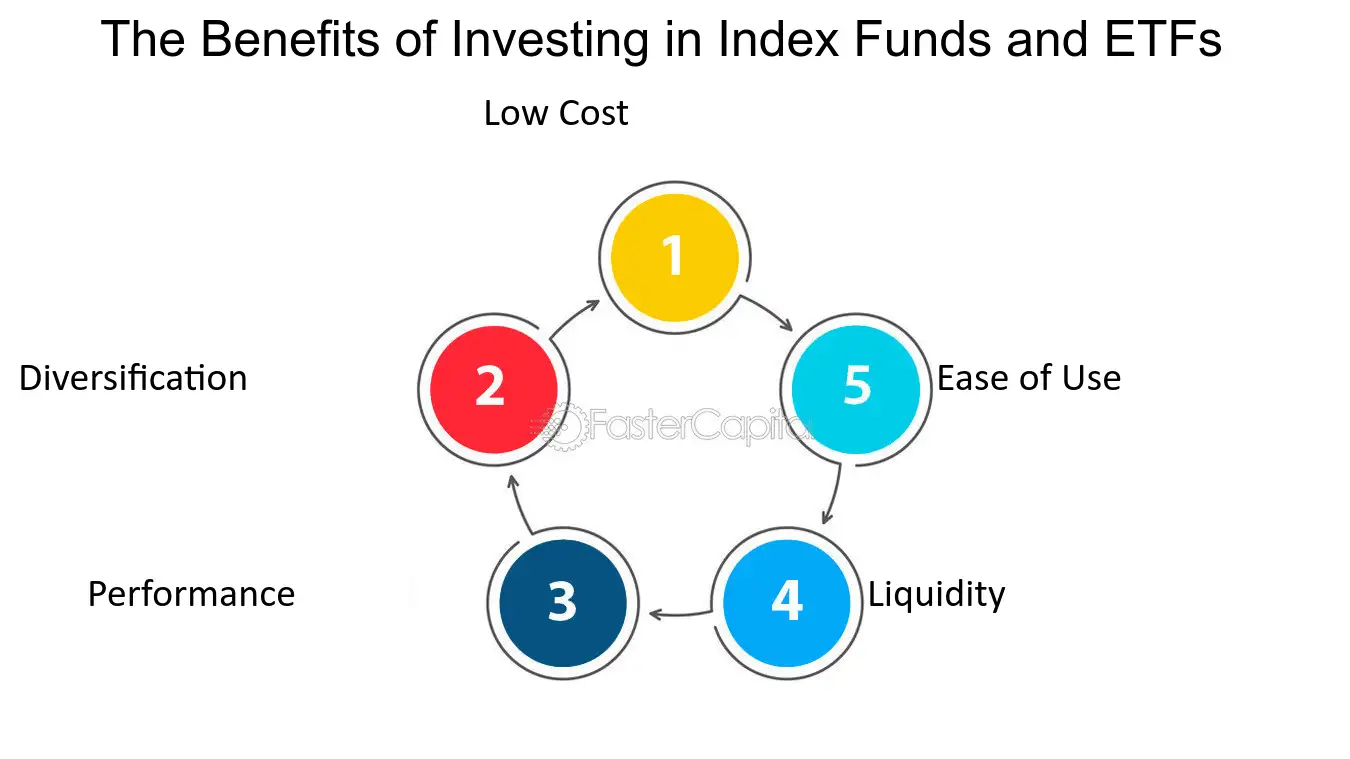 The Benefits of Investing in Index Funds and ETFs

Low Cost

1

Diversification

2

5

Ease of Use

FasterCapital

Performance

3

4

Liquidity